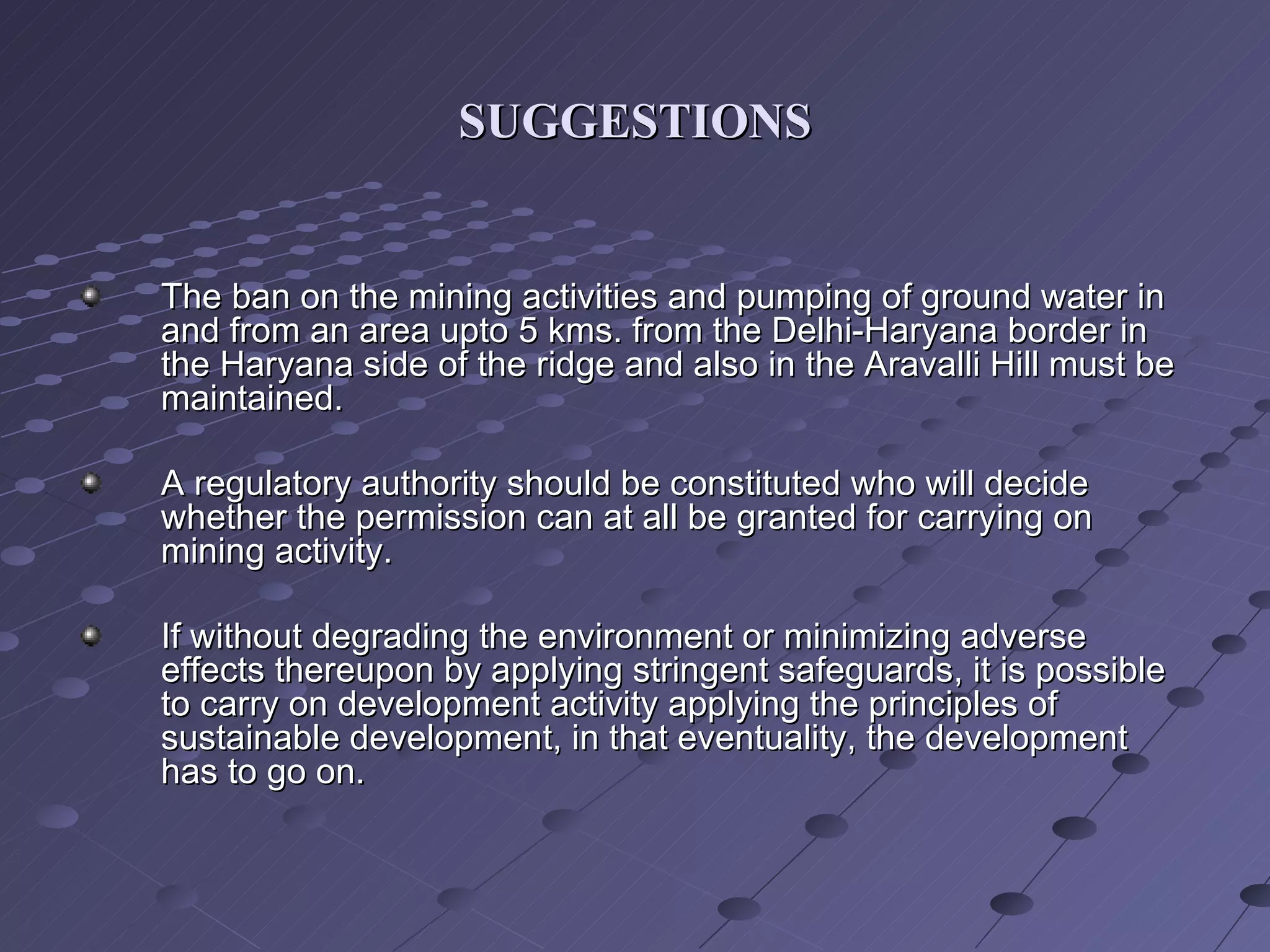 SUGGESTIONS

The ban on the mining activities and pumping of ground water in and from an area upto 5 kms. from the Delhi-Haryana border in the Haryana side of the ridge and also in the Aravalli Hill must be maintained.

A regulatory authority should be constituted who will decide whether the permission can at all be granted for carrying on mining activity.

If without degrading the environment or minimizing adverse effects thereupon by applying stringent safeguards, it is possible to carry on development activity applying the principles of sustainable development, in that eventuality, the development has to go on.